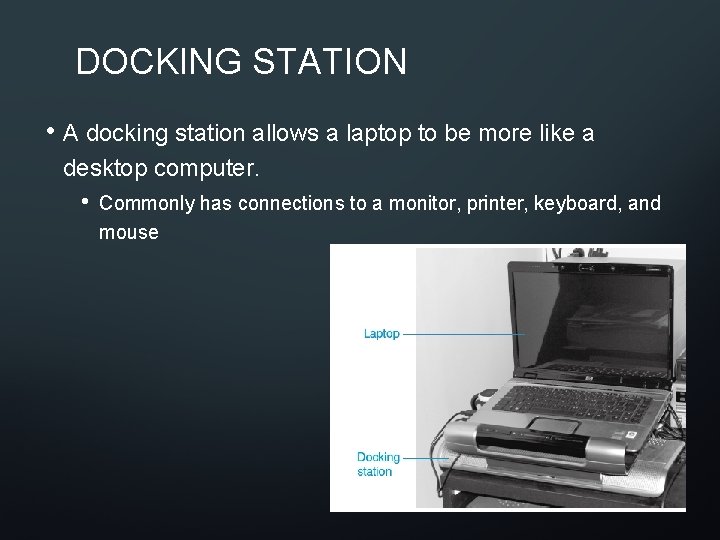 DOCKING STATION

• A docking station allows a laptop to be more like a desktop computer.

• Commonly has connections to a monitor, printer, keyboard, and mouse

Laptop

Docking station